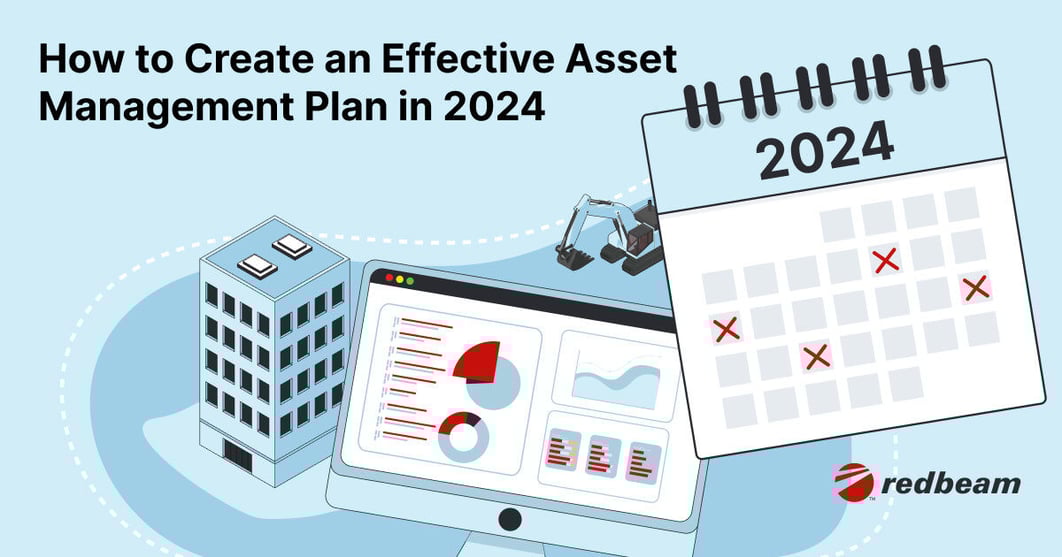 How to Create an Effective Asset Management Plan in 2024

2024

redbeam